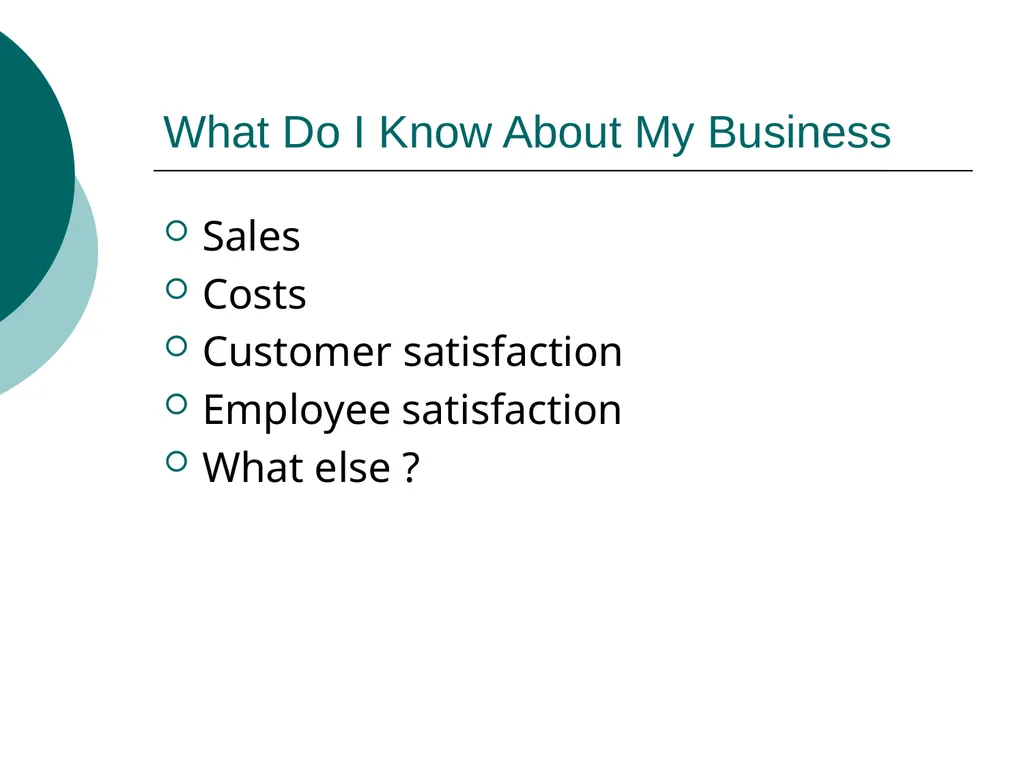 What Do I Know About My Business

- Sales
- Costs
- Customer satisfaction
- Employee satisfaction
- What else ?